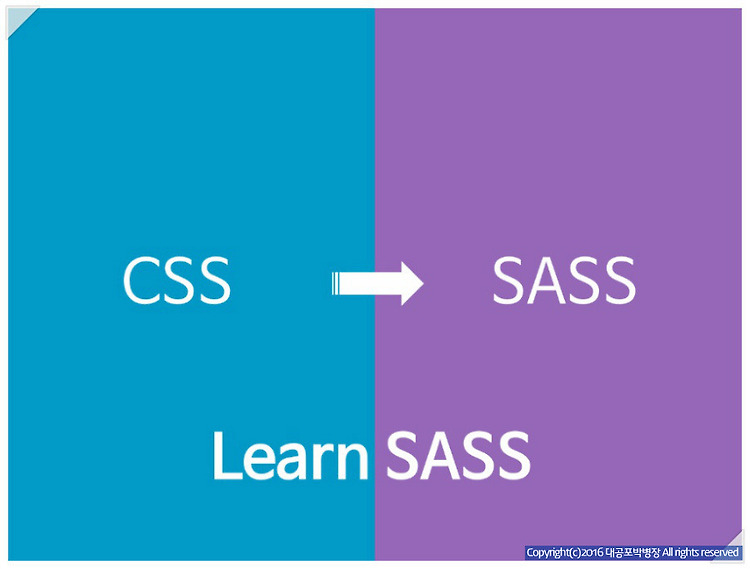 CSS

SASS

Learn SASS

Copyright(c)2016 대공포박병장 All rights reserved